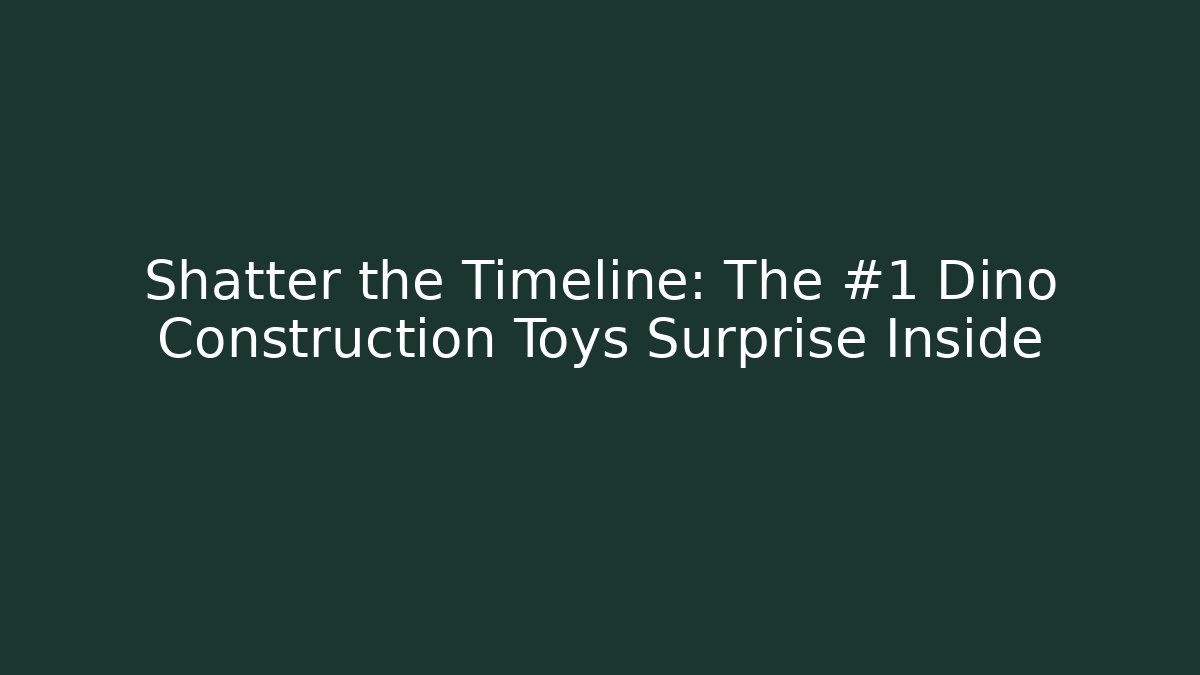 Shatter the Timeline: The #1 Dino Construction Toys Surprise Inside